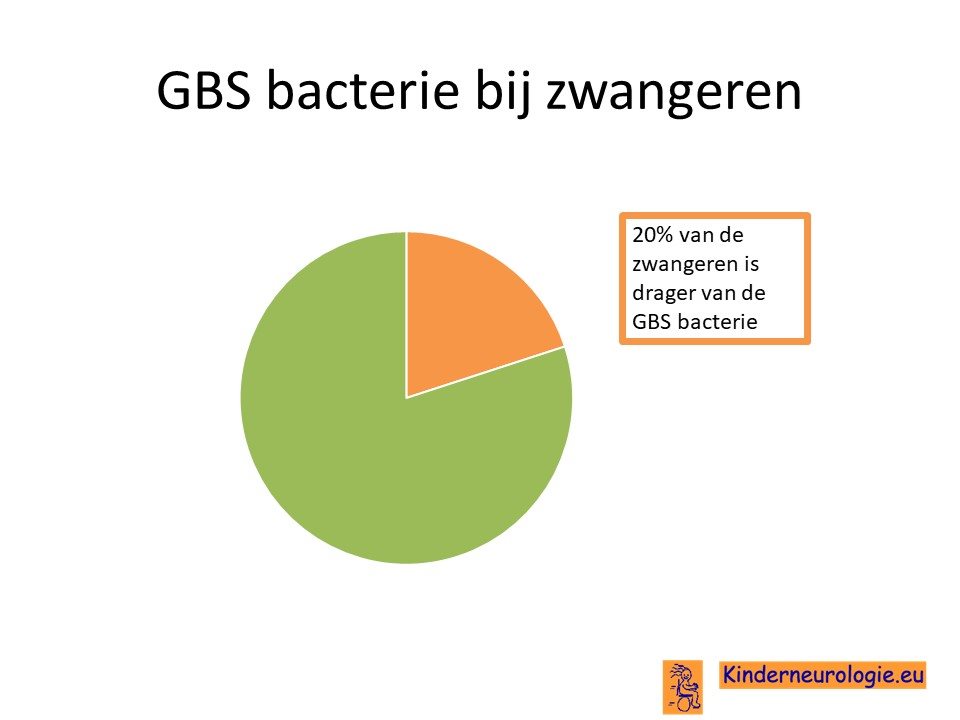 GBS bacterie bij zwangeren

20% van de zwangeren is drager van de GBS bacterie

Kinderneurologie.eu